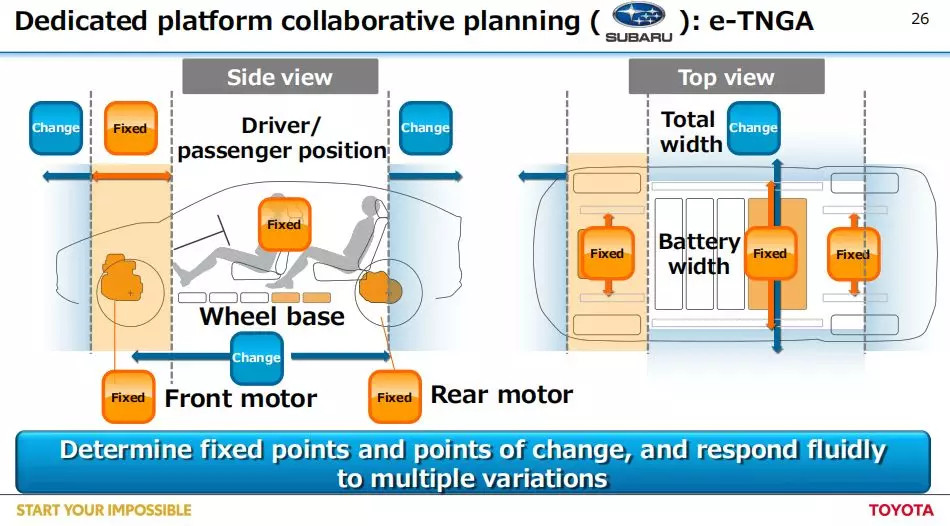 Dedicated platform collaborative planning ( SUBARU ): e-TNGA

26

Side view

Change

Fixed

Driver/ passenger position

Change

Fixed

Wheel base

Change

Fixed

Front motor

Fixed

Rear motor

Top view

Total width

Change

Fixed

Battery width

Fixed

Fixed

Determine fixed points and points of change, and respond fluidly to multiple variations

START YOUR IMPOSSIBLE

TOYOTA